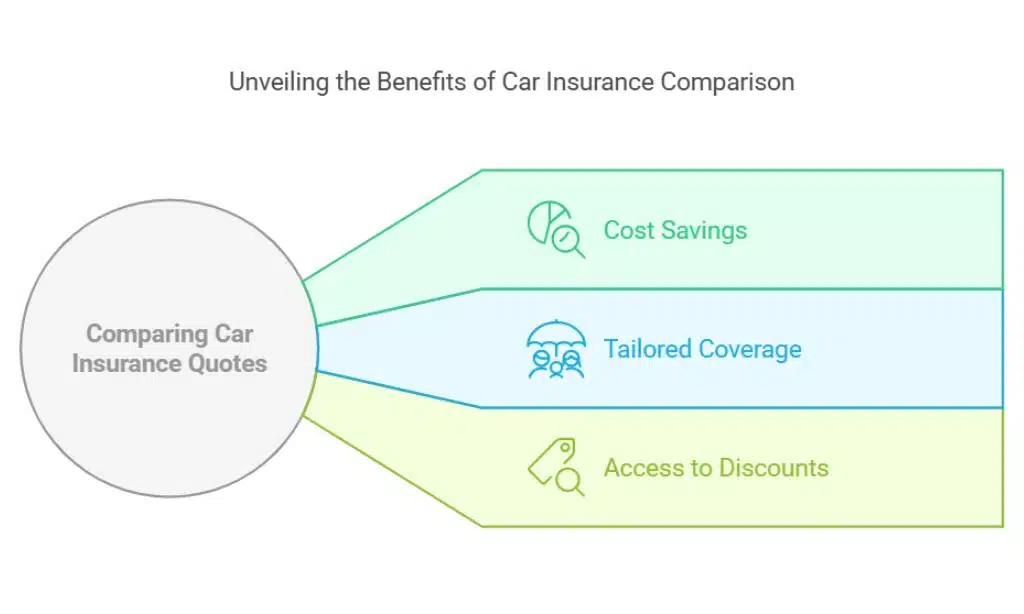 Unveiling the Benefits of Car Insurance Comparison

Comparing Car Insurance Quotes

Cost Savings

Tailored Coverage

Access to Discounts